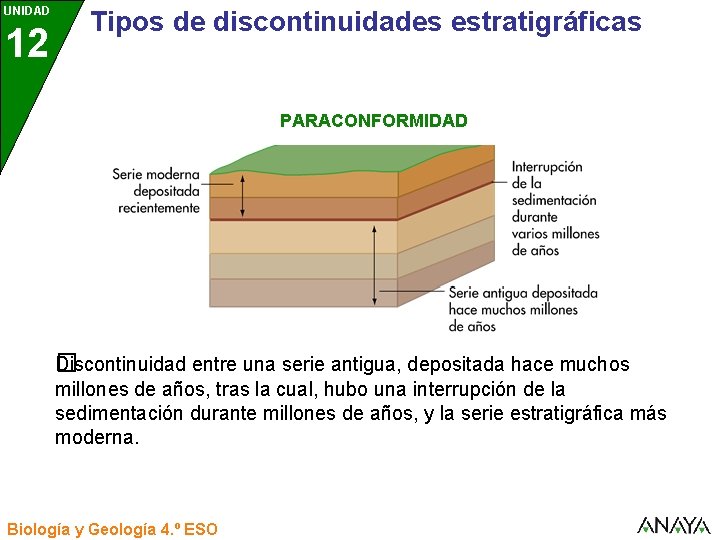 UNIDAD
12

Tipos de discontinuidades estratigráficas

PARACONFORMIDAD

Serie moderna
depositada
recientemente

Interrupción
de la
sedimentación
durante
varios millones
de años

Serie antigua depositada
hace muchos millones
de años

Discontinuidad entre una serie antigua, depositada hace muchos millones de años, tras la cual, hubo una interrupción de la sedimentación durante millones de años, y la serie estratigráfica más moderna.

Biología y Geología 4.º ESO

ANAYA